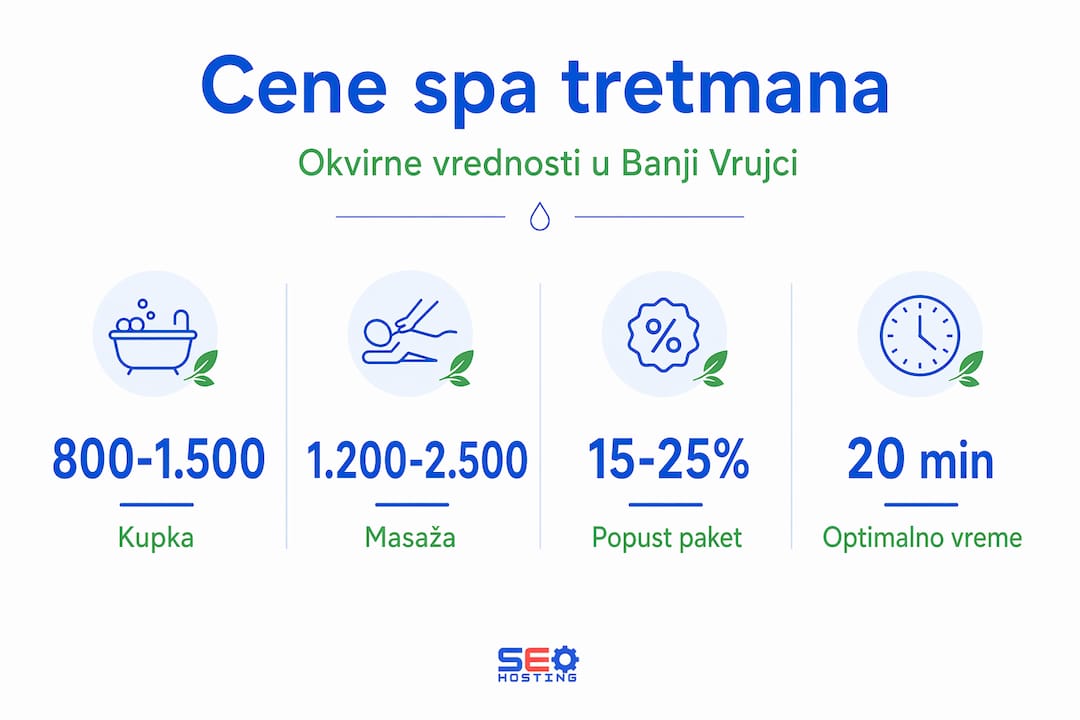 Cene spa tretmana

Okvirne vrednosti u Banji Vrujci

%

800-1.500
Kupka

1.200-2.500
Masaža

15-25%
Popust paket

20 min
Optimalno vreme

SEO
HOSTING